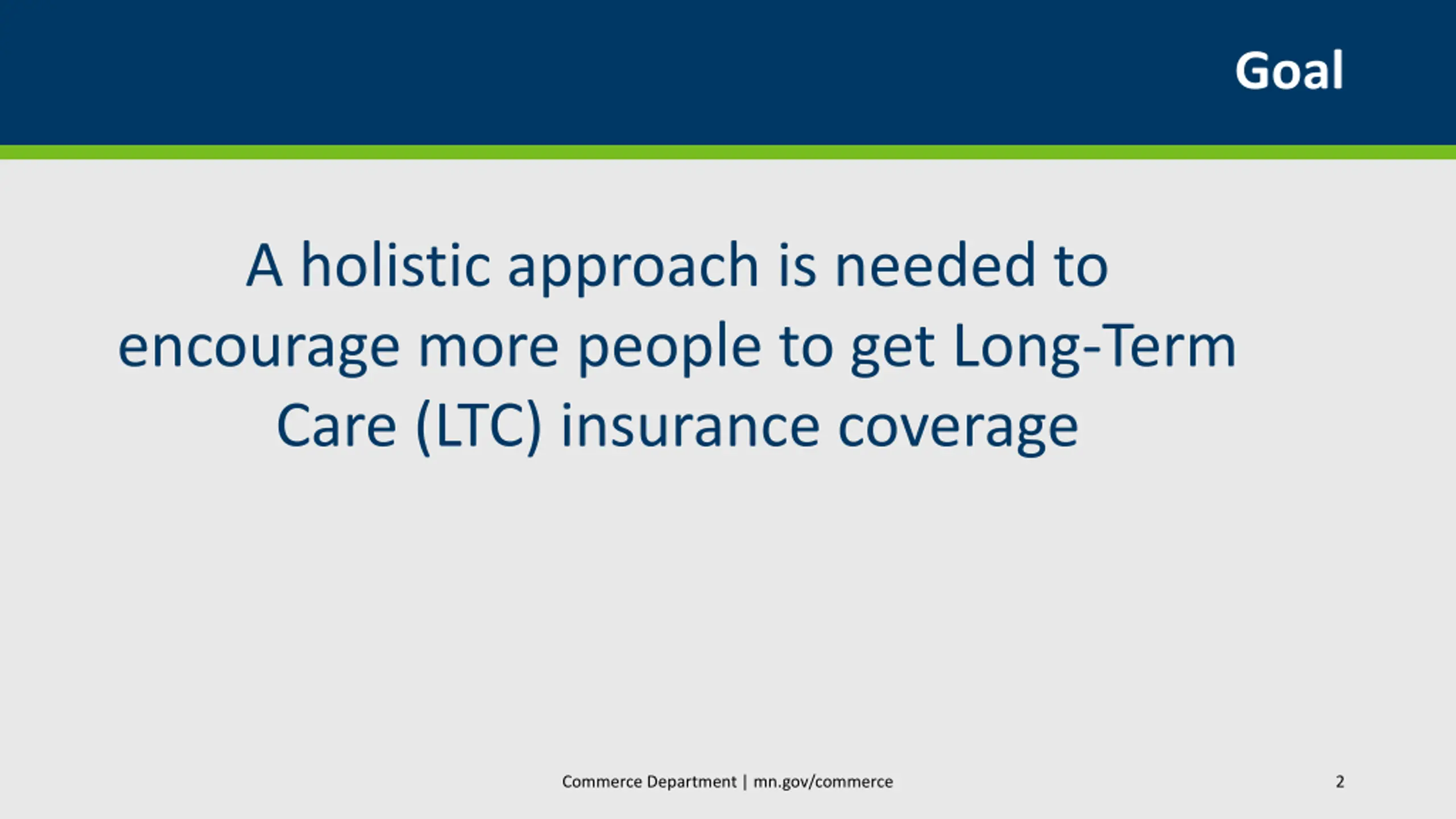 Goal

A holistic approach is needed to encourage more people to get Long-Term Care (LTC) insurance coverage

Commerce Department | mn.gov/commerce

2